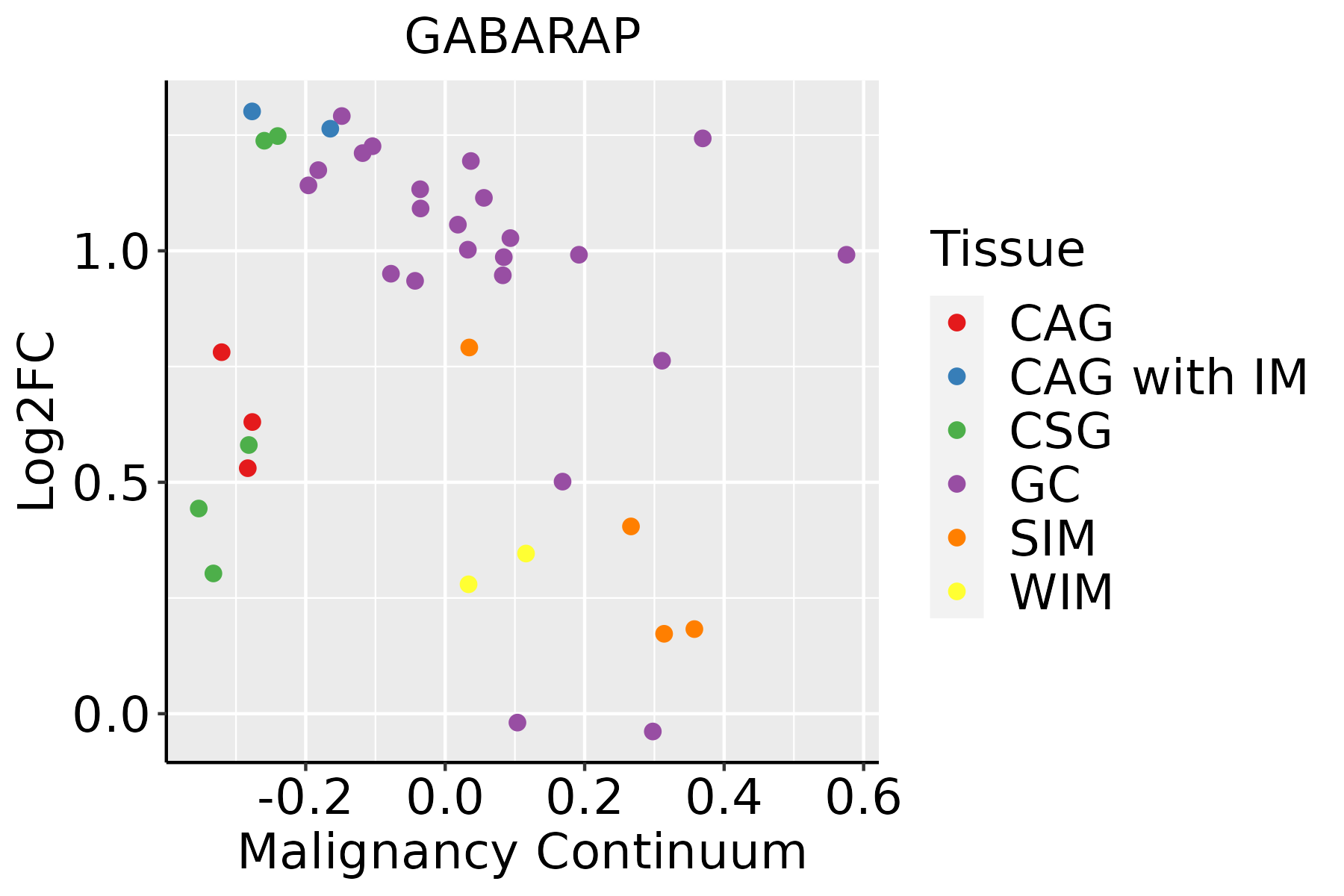 GABARAP

Log2FC

1.0
0.5
0.0

-0.2
0.0
0.2
0.4
0.6

Malignancy Continuum

Tissue
CAG
CAG with IM
CSG
GC
SIM
WIM